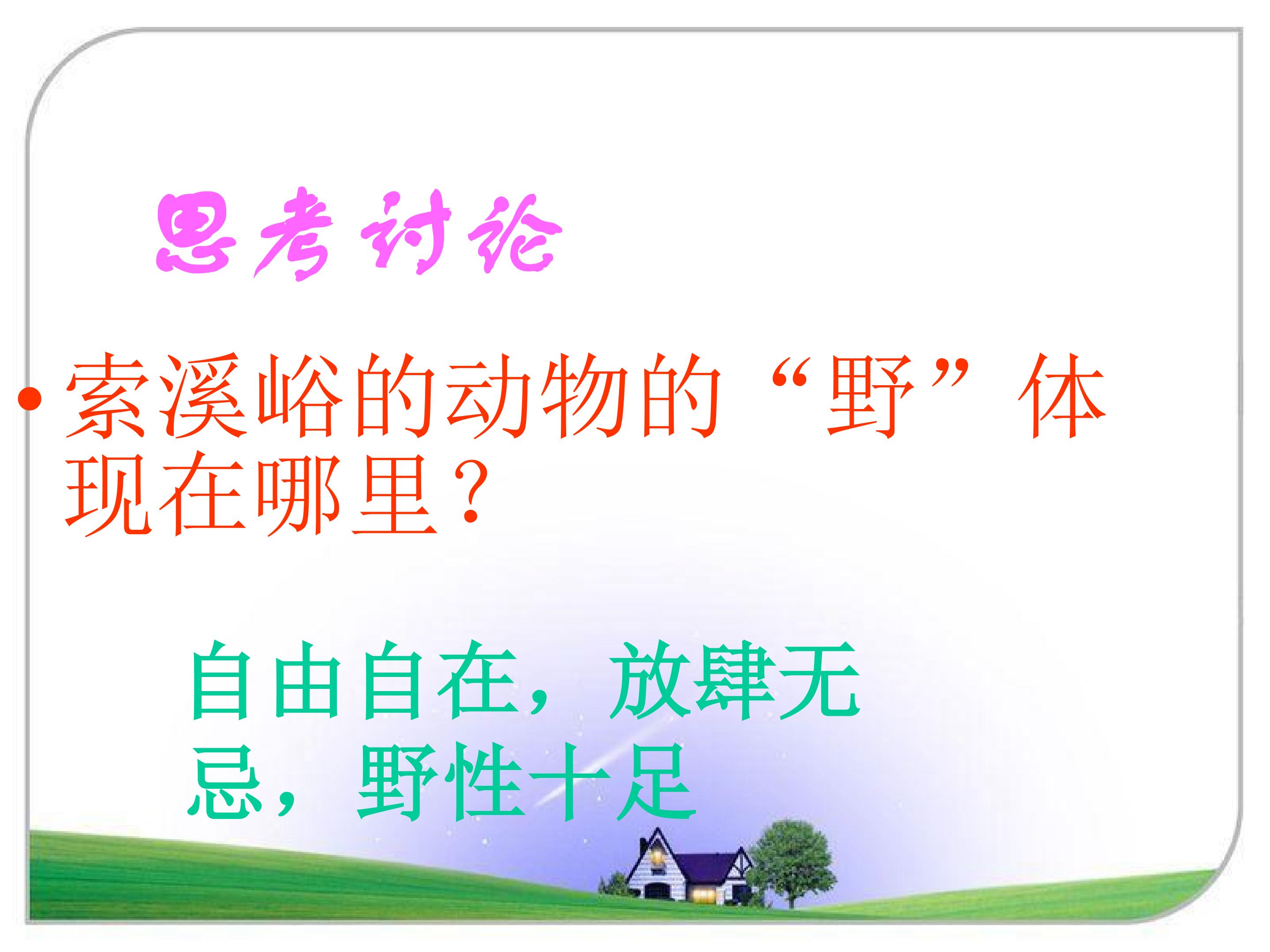 思考讨论

• 索溪峪的动物的“野”体现在哪里？

自由自在，放肆无忌，野性十足